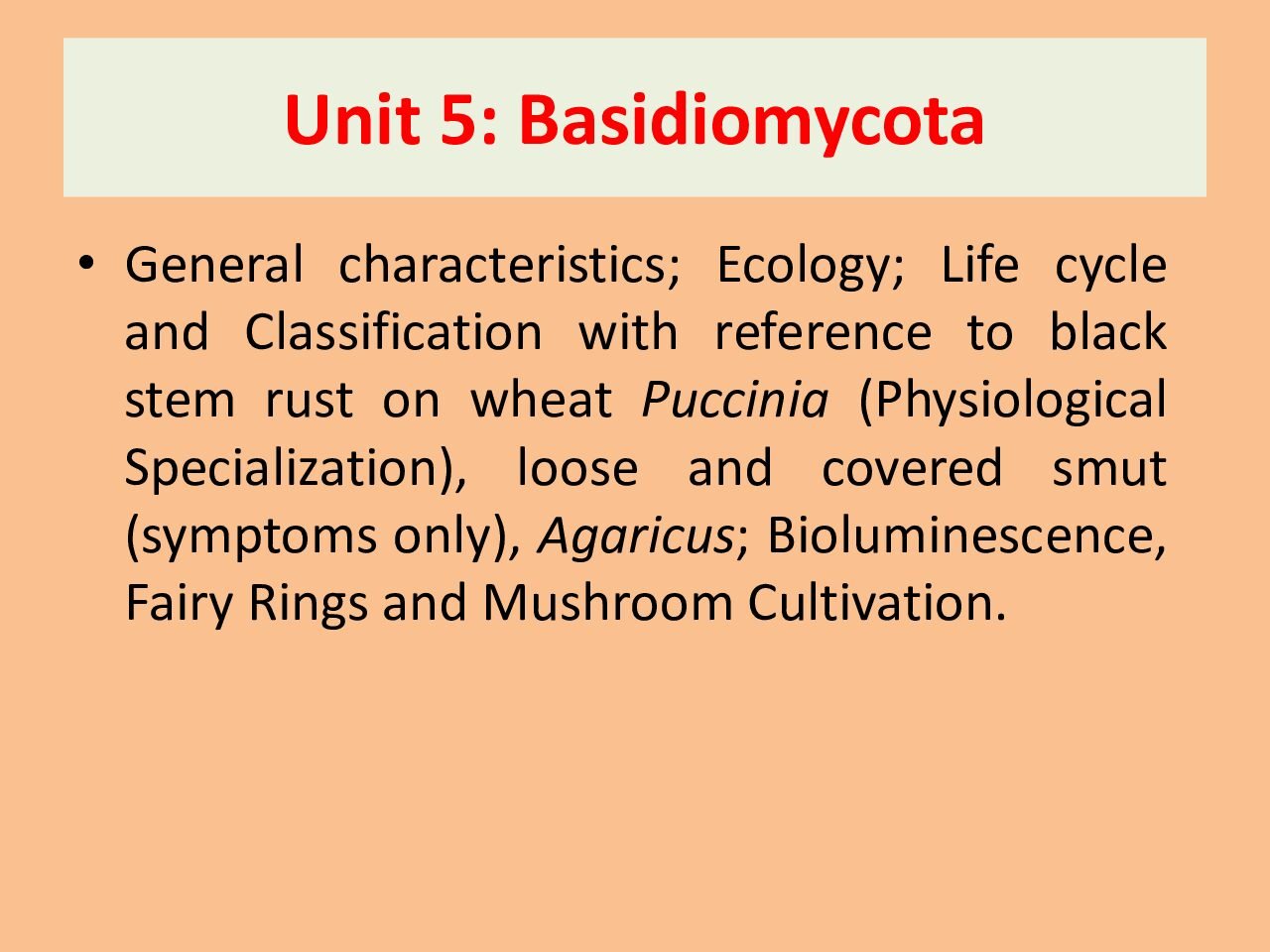 Unit 5: Basidiomycota

• General characteristics; Ecology; Life cycle and Classification with reference to black stem rust on wheat Puccinia (Physiological Specialization), loose and covered smut (symptoms only), Agaricus; Bioluminescence, Fairy Rings and Mushroom Cultivation.